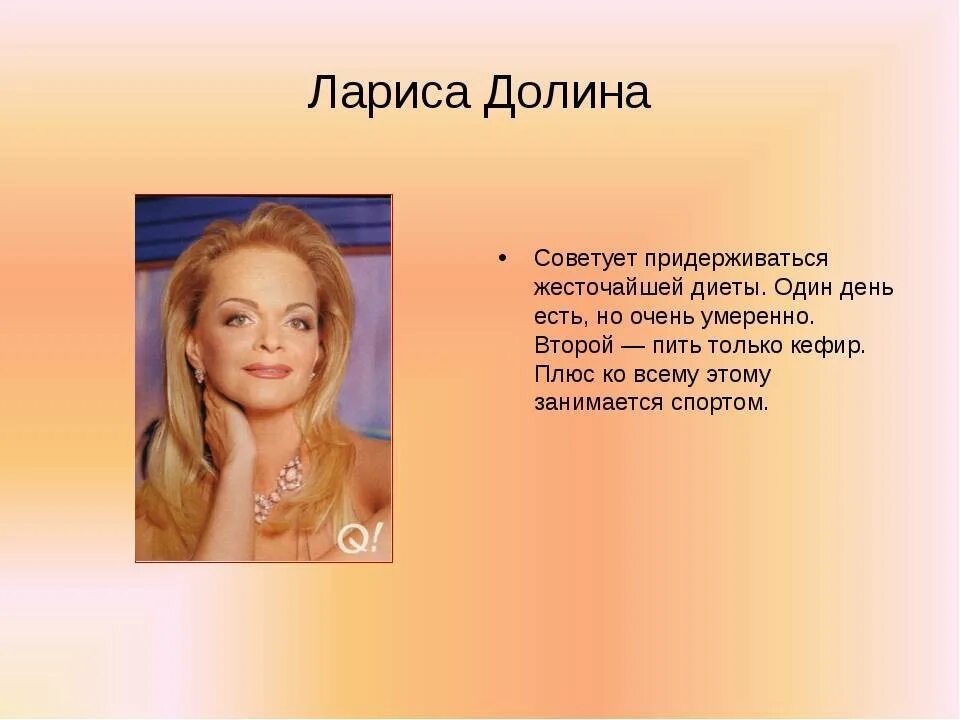 Лариса Долина

Q!

• Советует придерживаться жесточайшей диеты. Один день есть, но очень умеренно. Второй — пить только кефир. Плюс ко всему этому занимается спортом.